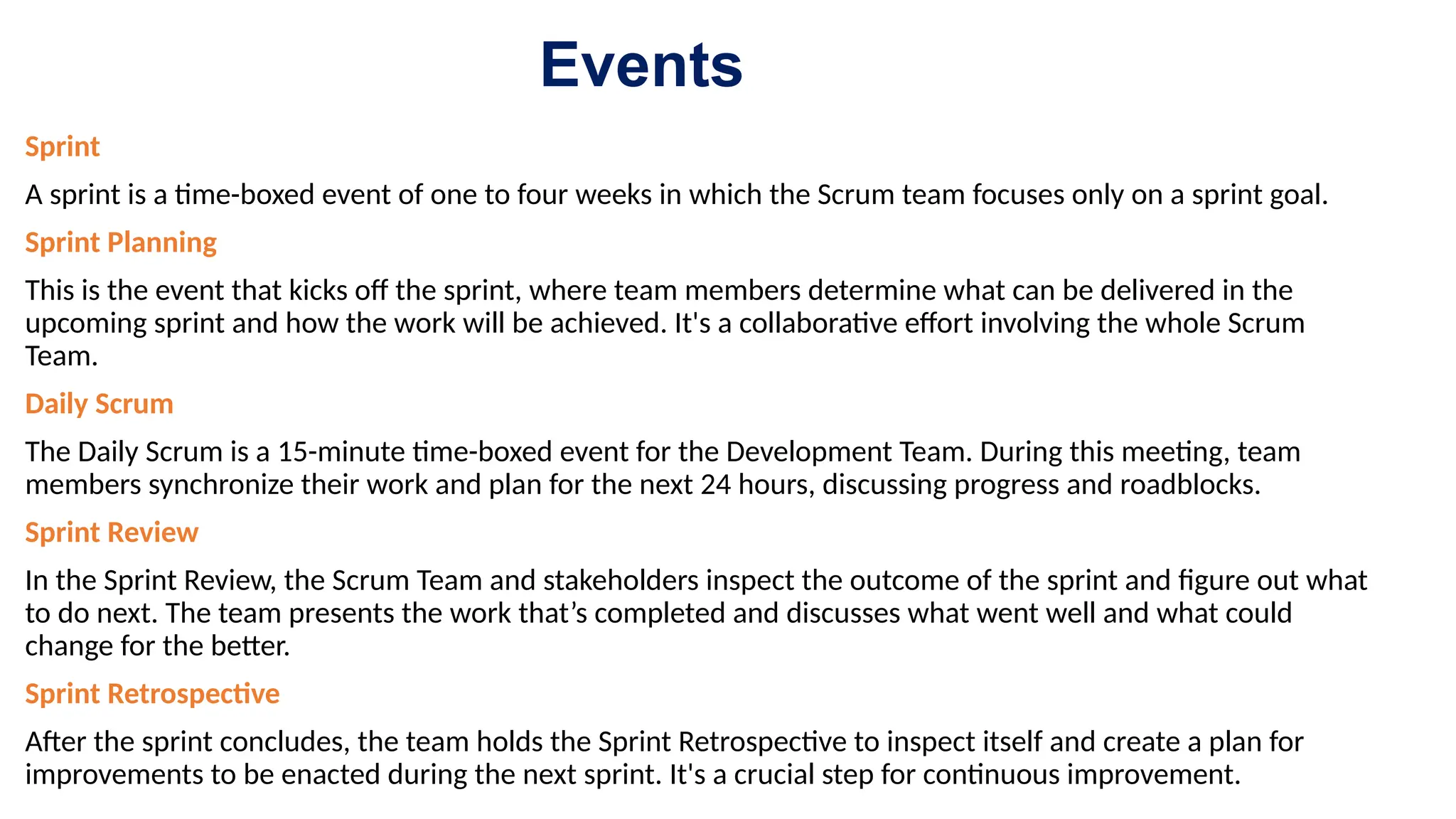 Events

Sprint

A sprint is a time-boxed event of one to four weeks in which the Scrum team focuses only on a sprint goal.

Sprint Planning

This is the event that kicks off the sprint, where team members determine what can be delivered in the upcoming sprint and how the work will be achieved. It's a collaborative effort involving the whole Scrum Team.

Daily Scrum

The Daily Scrum is a 15-minute time-boxed event for the Development Team. During this meeting, team members synchronize their work and plan for the next 24 hours, discussing progress and roadblocks.

Sprint Review

In the Sprint Review, the Scrum Team and stakeholders inspect the outcome of the sprint and figure out what to do next. The team presents the work that’s completed and discusses what went well and what could change for the better.

Sprint Retrospective

After the sprint concludes, the team holds the Sprint Retrospective to inspect itself and create a plan for improvements to be enacted during the next sprint. It's a crucial step for continuous improvement.